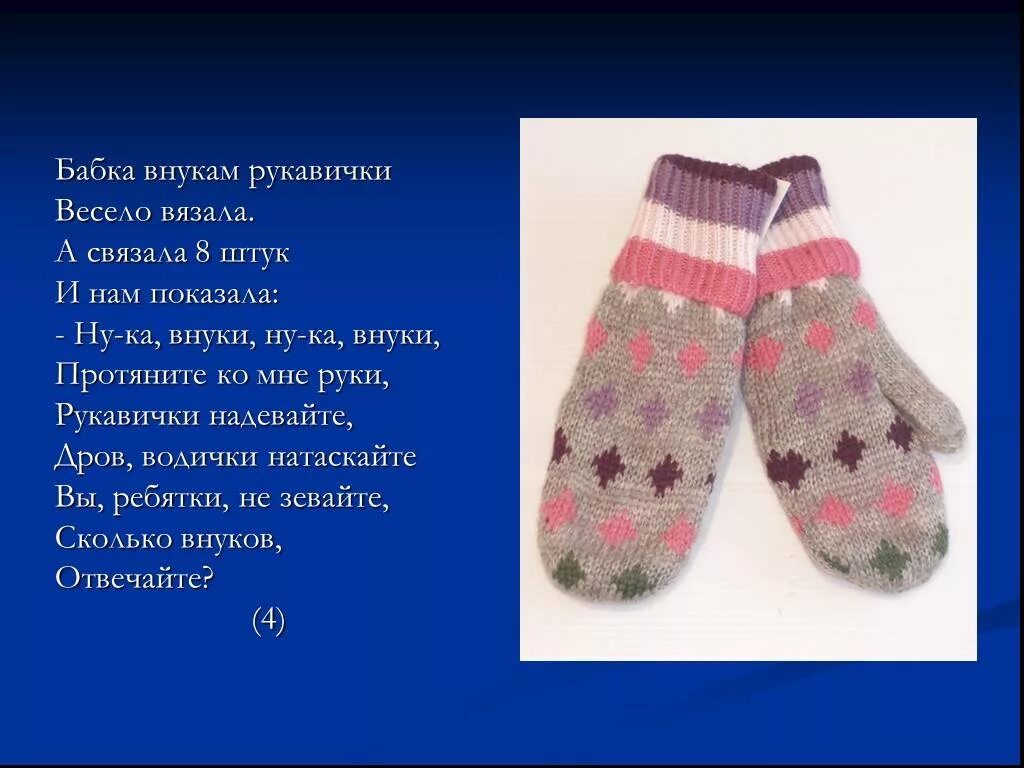 Бабка внукам рукавички
Весело вязала.
А связала 8 штук
И нам показала:
- Ну-ка, внуки, ну-ка, внуки,
Протяните ко мне руки,
Рукавички надевайте,
Дров, водички натаскайте
Вы, ребятки, не зевайте,
Сколько внуков,
Отвечайте?
(4)